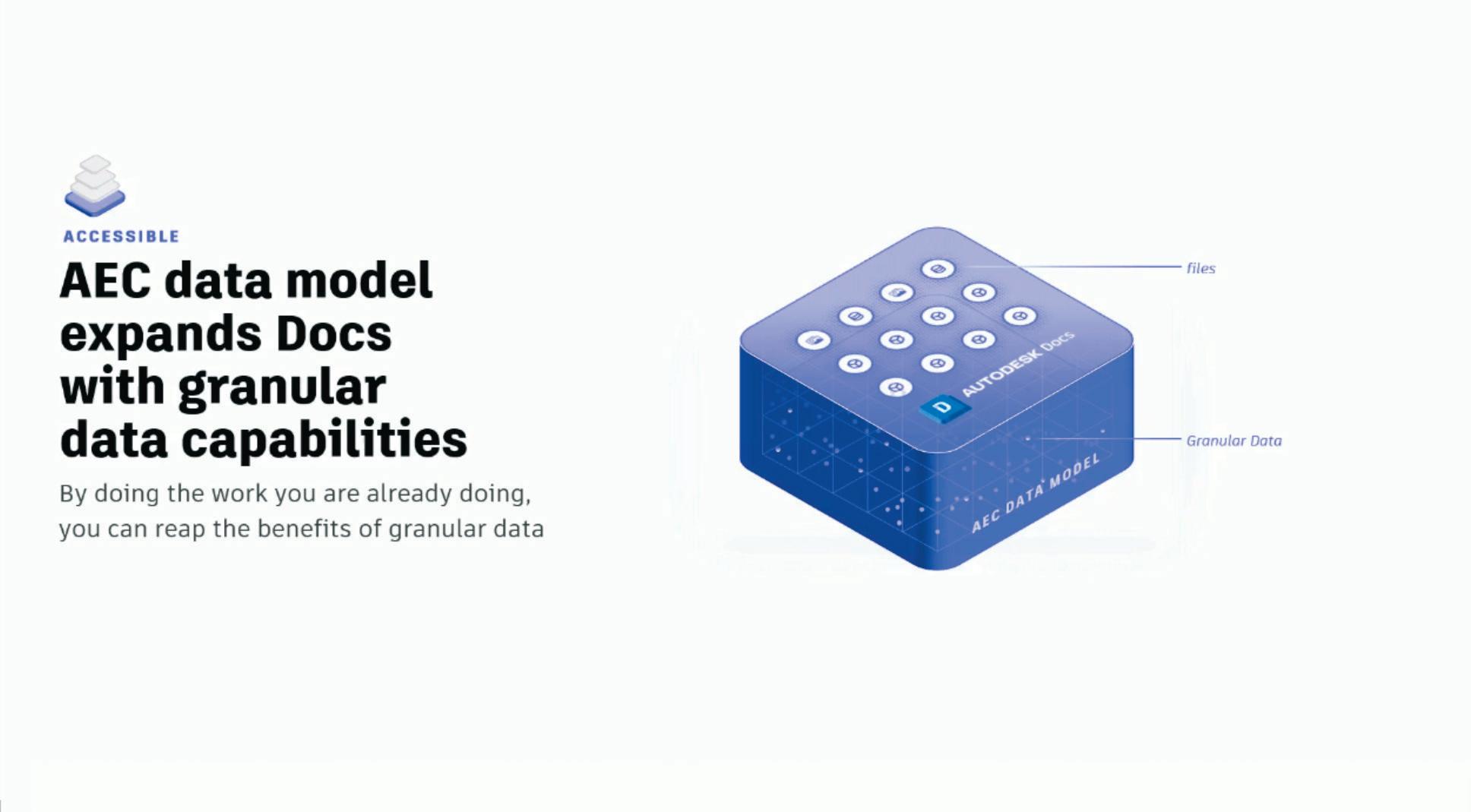 ACCESSIBLE

AEC data model expands Docs with granular data capabilities

By doing the work you are already doing, you can reap the benefits of granular data

files

D AUTODESK Docs

Granular Data

AEC DATA MODEL